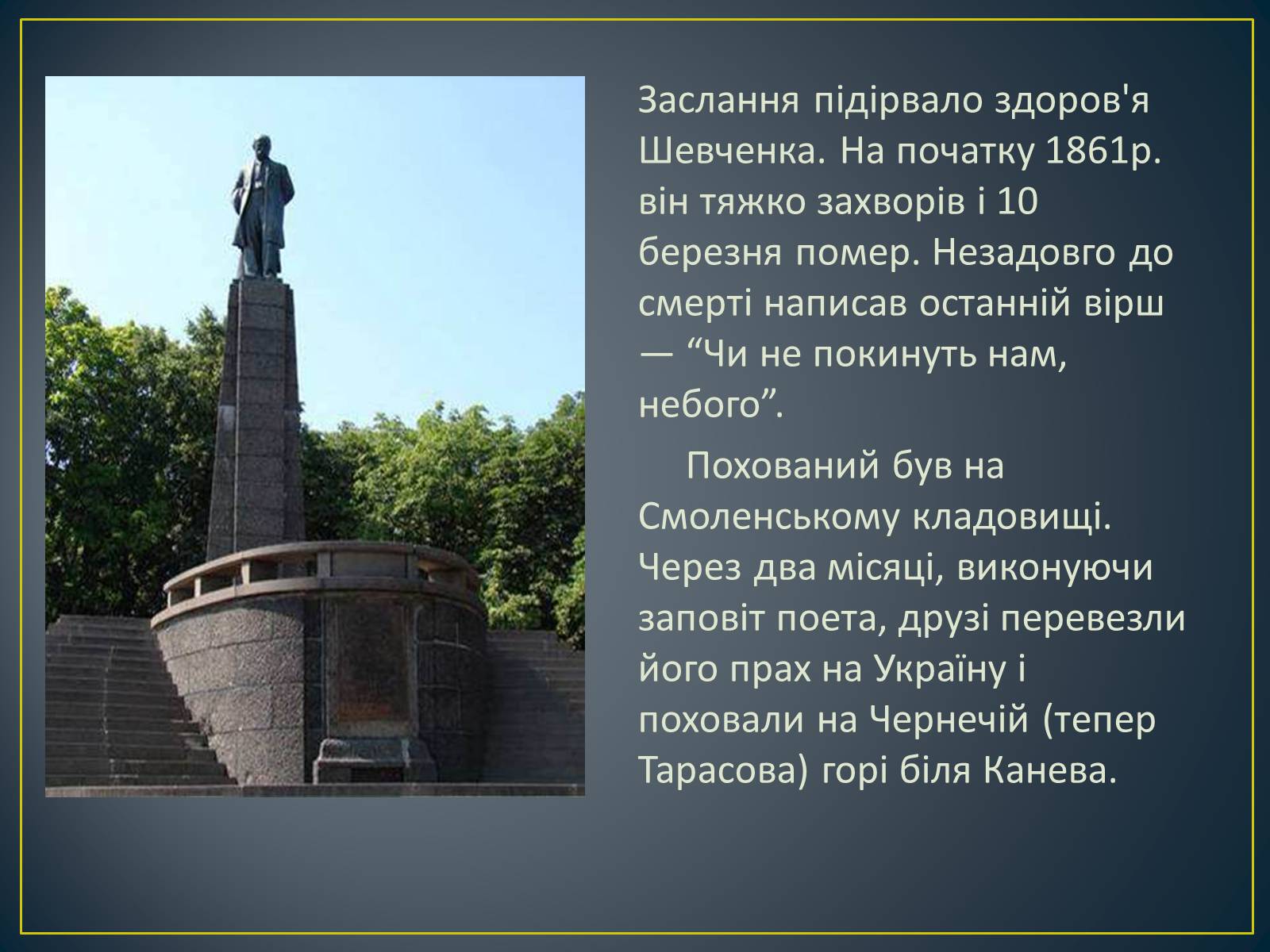 Заслання підірвало здоров'я Шевченка. На початку 1861р. він тяжко захворів і 10 березня помер. Незадовго до смерті написав останній вірш — “Чи не покинуть нам, небого”.

Похований був на Смоленському кладовищі. Через два місяці, виконуючи заповіт поета, друзі перевезли його прах на Україну і поховали на Чернечій (тепер Тарасова) горі біля Канева.